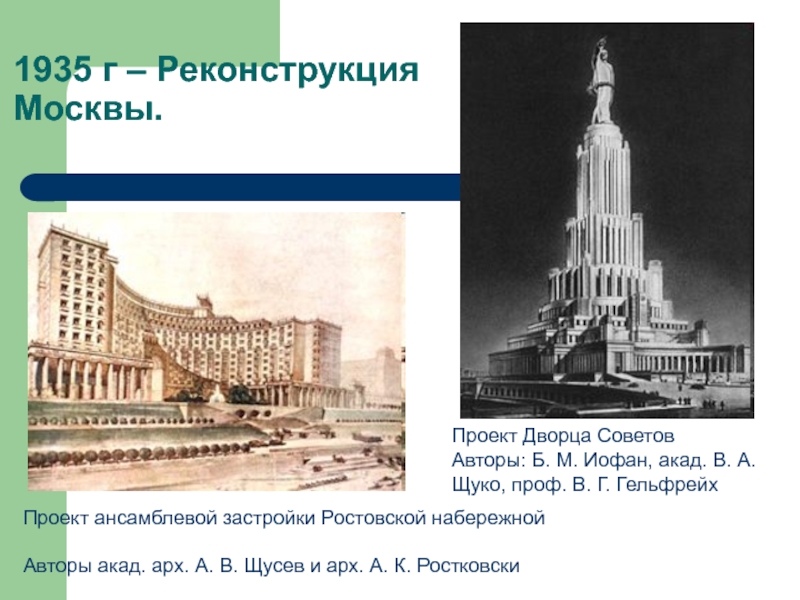 1935 г – Реконструкция Москвы.

Проект Дворца Советов
Авторы: Б. М. Иофан, акад. В. А. Щуко, проф. В. Г. Гельфрейх

Проект ансамблевой застройки Ростовской набережной

Авторы акад. арх. А. В. Щусев и арх. А. К. Ростковски